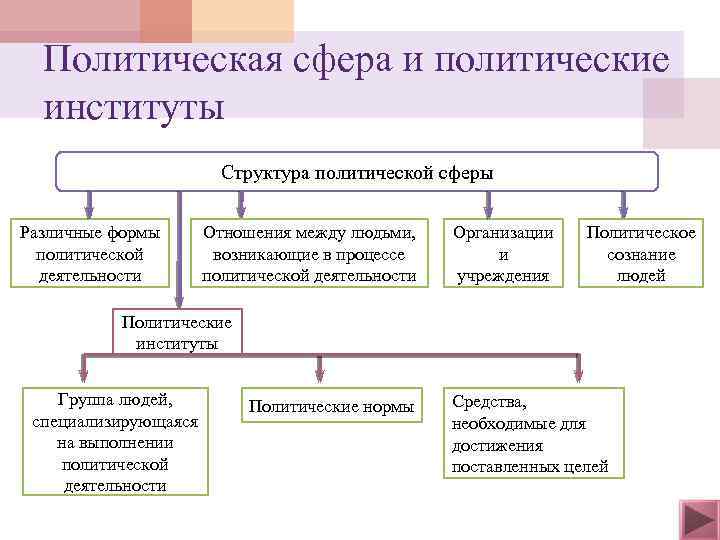 Политическая сфера и политические институты

Структура политической сферы

Различные формы политической деятельности

Отношения между людьми, возникающие в процессе политической деятельности

Организации и учреждения

Политическое сознание людей

Политические институты

Группа людей, специализирующаяся на выполнении политической деятельности

Политические нормы

Средства, необходимые для достижения поставленных целей